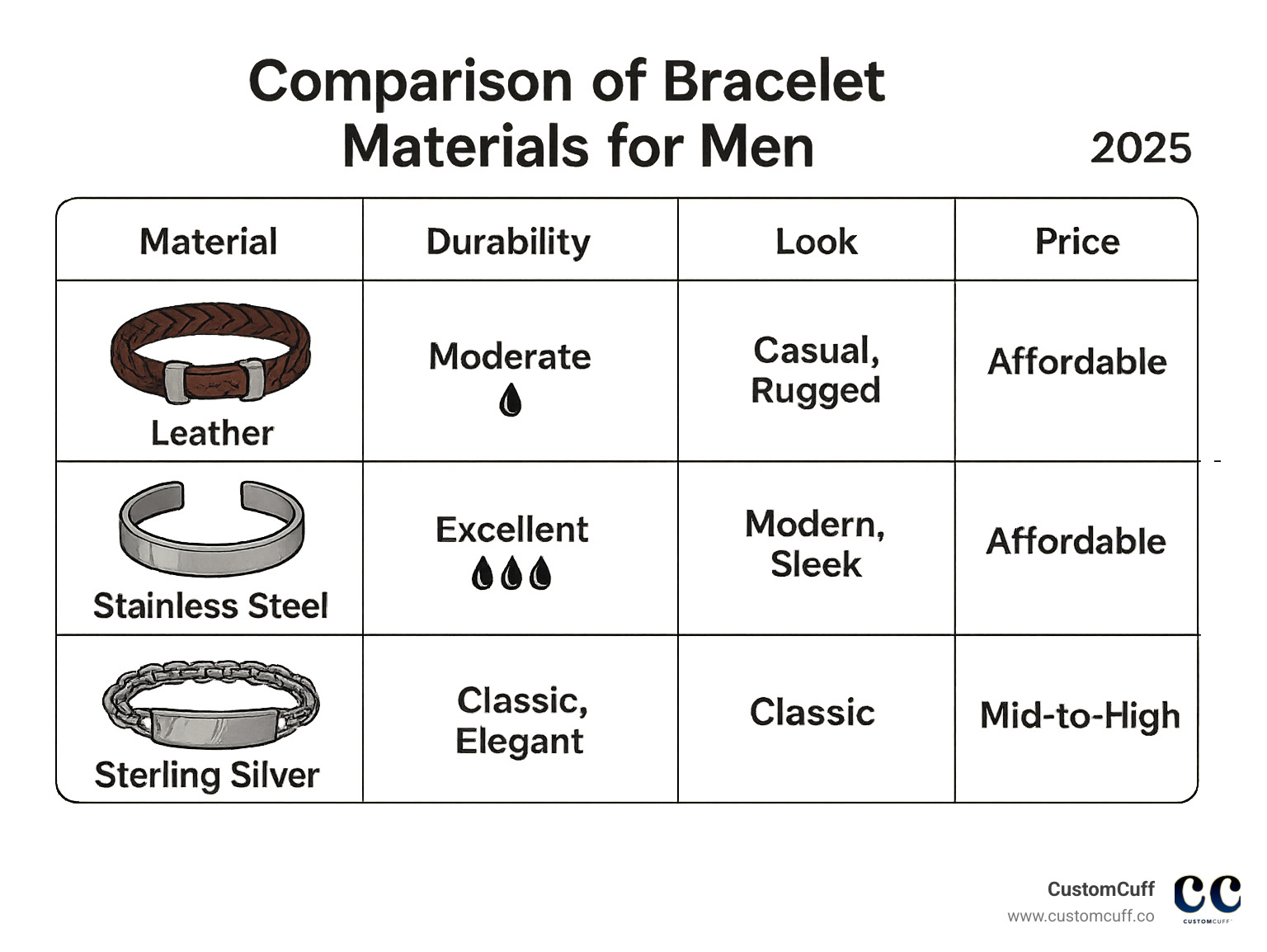 Comparison of Bracelet Materials for Men

2025

| Material | Durability | Look | Price |
|---|---|---|---|
| Leather | Moderate | Casual, Rugged | Affordable |
| Stainless Steel | Excellent | Modern, Sleek | Affordable |
| Sterling Silver | Classic, Elegant | Classic | Mid-to-High |

CustomCuff
www.customcuff.co

CC
CUSTOMCUFF